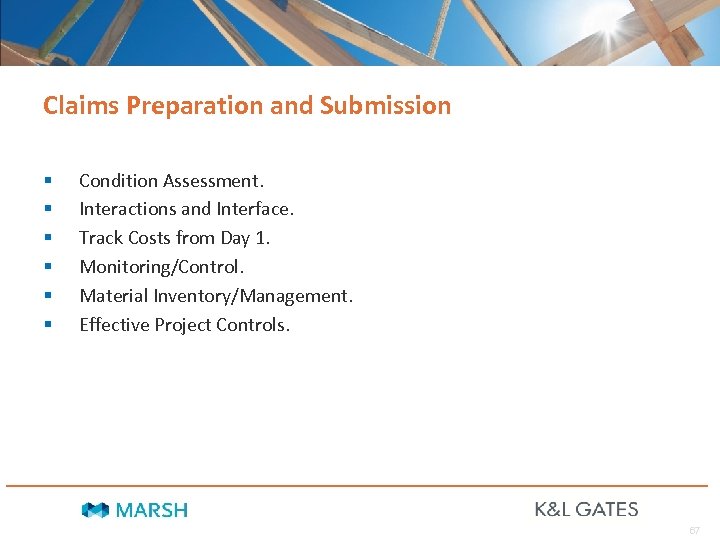 Claims Preparation and Submission

- Condition Assessment.
- Interactions and Interface.
- Track Costs from Day 1.
- Monitoring/Control.
- Material Inventory/Management.
- Effective Project Controls.

MARSH

K&L GATES

67